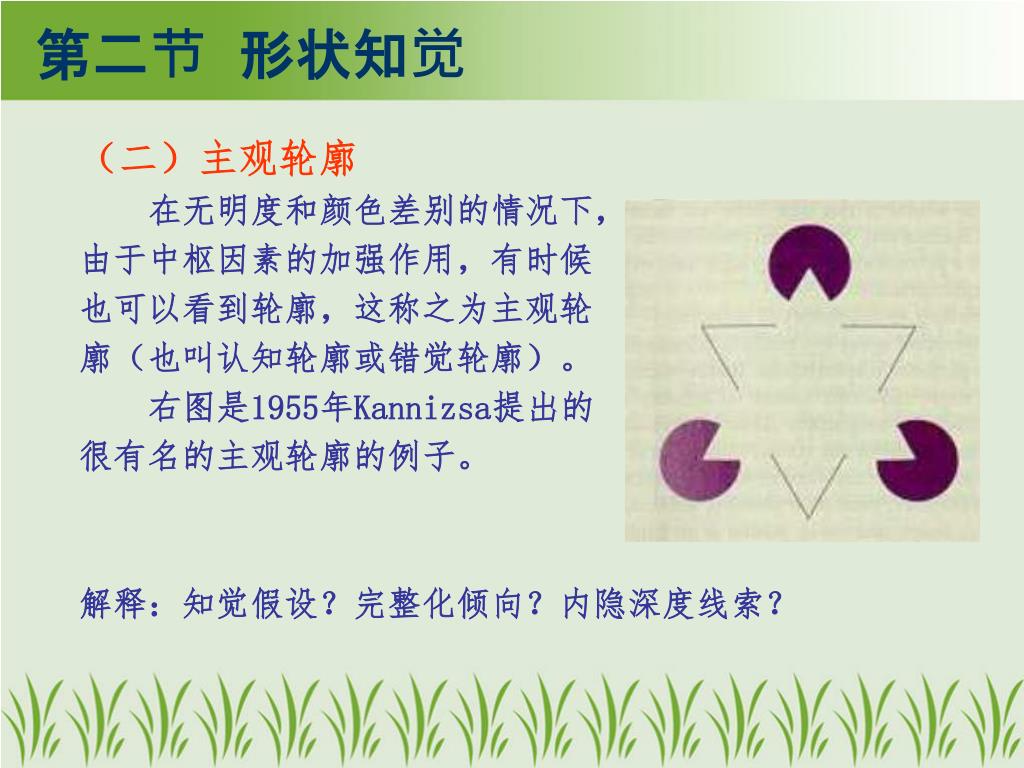 第二节 形状知觉

（二）主观轮廓

在无明度和颜色差别的情况下，由于中枢因素的加强作用，有时候也可以看到轮廓，这称之为主观轮廓（也叫认知轮廓或错觉轮廓）。

右图是1955年Kannizsa提出的很有名的主观轮廓的例子。

解释：知觉假设？完整化倾向？内隐深度线索？